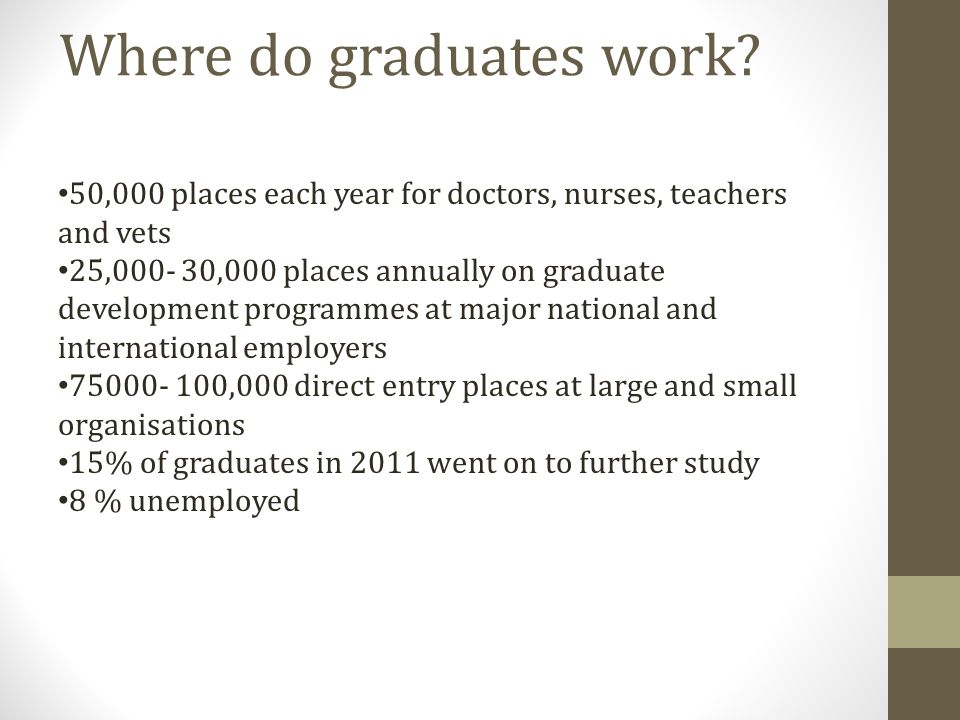 Where do graduates work?

•50,000 places each year for doctors, nurses, teachers and vets
•25,000- 30,000 places annually on graduate development programmes at major national and international employers
•75000- 100,000 direct entry places at large and small organisations
•15% of graduates in 2011 went on to further study
•8 % unemployed